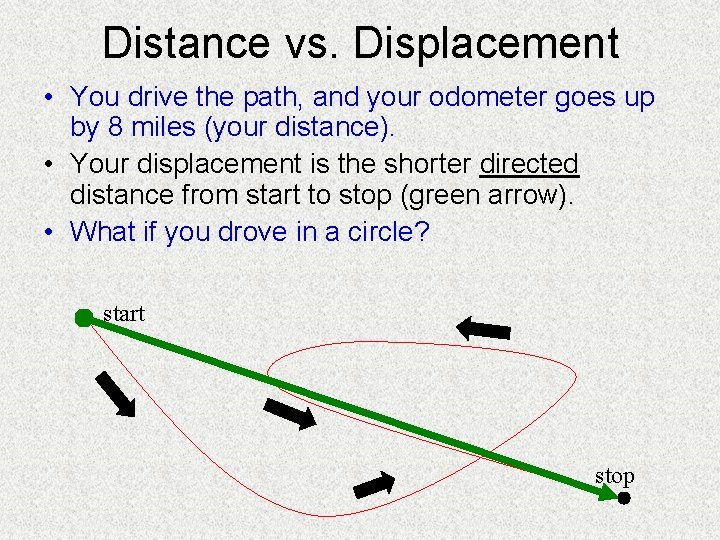 Distance vs. Displacement

• You drive the path, and your odometer goes up by 8 miles (your distance).
• Your displacement is the shorter directed distance from start to stop (green arrow).
• What if you drove in a circle?

start

stop